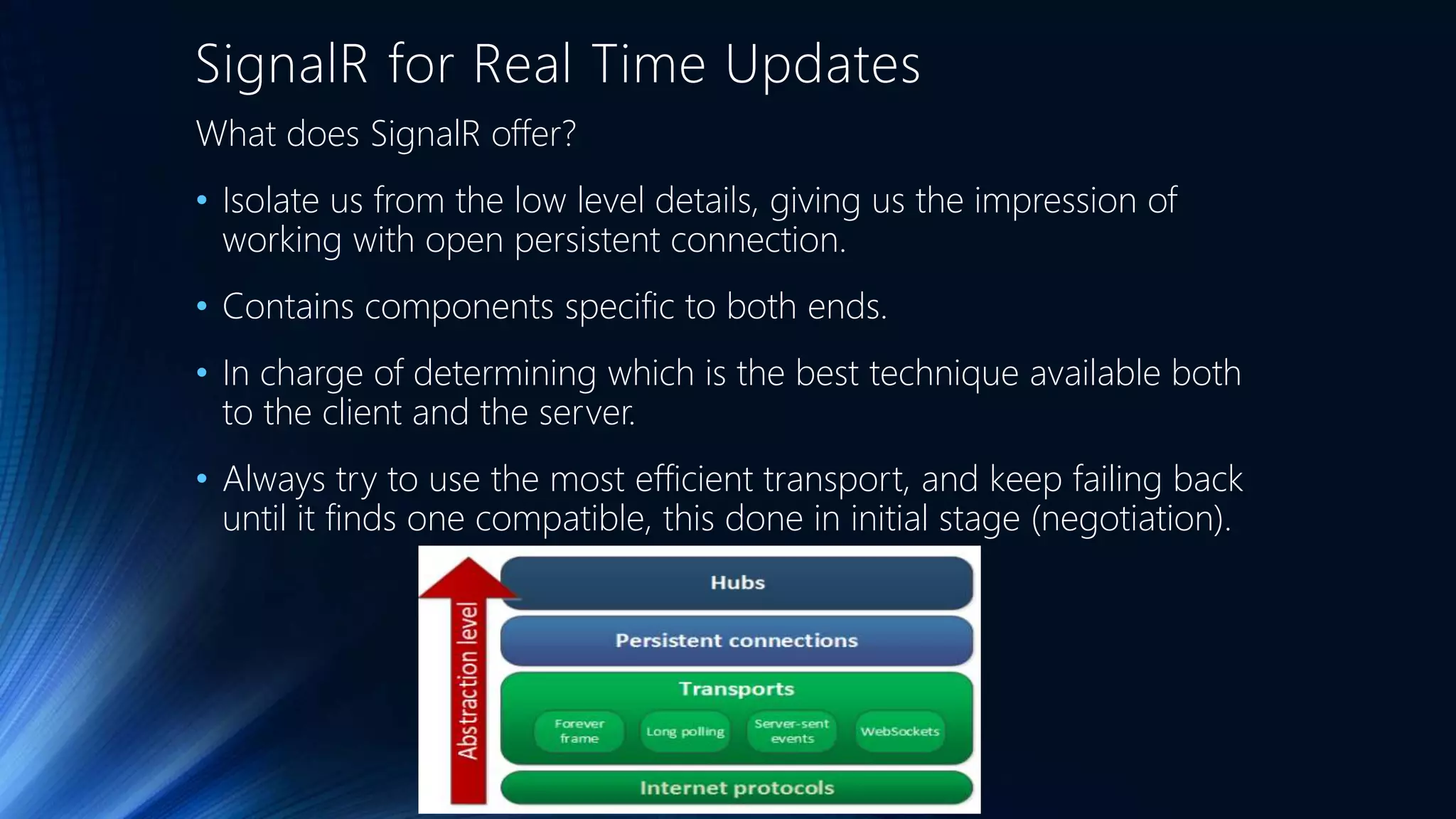 SignalR for Real Time Updates

What does SignalR offer?

• Isolate us from the low level details, giving us the impression of working with open persistent connection.

• Contains components specific to both ends.

• In charge of determining which is the best technique available both to the client and the server.

• Always try to use the most efficient transport, and keep failing back until it finds one compatible, this done in initial stage (negotiation).

Abstraction level

Hubs

Persistent connections

Transports

Forever frame

Long polling

Server-sent events

WebSockets

Internet protocols